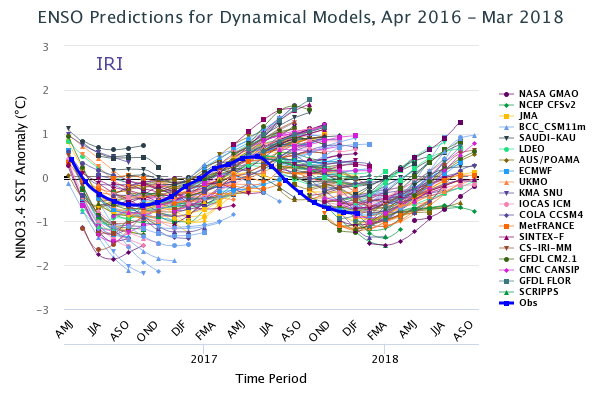 ENSO Predictions for Dynamical Models, Apr 2016 – Mar 2018

IRI

NINO3.4 SST Anomaly (°C)

3
2
1
0
−1
−2
−3

AMJ
JJA
ASO
OND
DJF
FMA
AMJ
JJA
ASO
OND
DJF
FMA
AMJ
JJA
ASO

2017
2018

Time Period

NASA GMAO
NCEP CFSv2
JMA
BCC_CSM11m
SAUDI-KAU
LDEO
AUS/POAMA
ECMWF
UKMO
KMA SNU
IOCAS ICM
COLA CCSM4
MetFRANCE
SINTEX-F
CS-IRI-MM
GFDL CM2.1
CMC CANSIP
GFDL FLOR
SCRIPPS
Obs